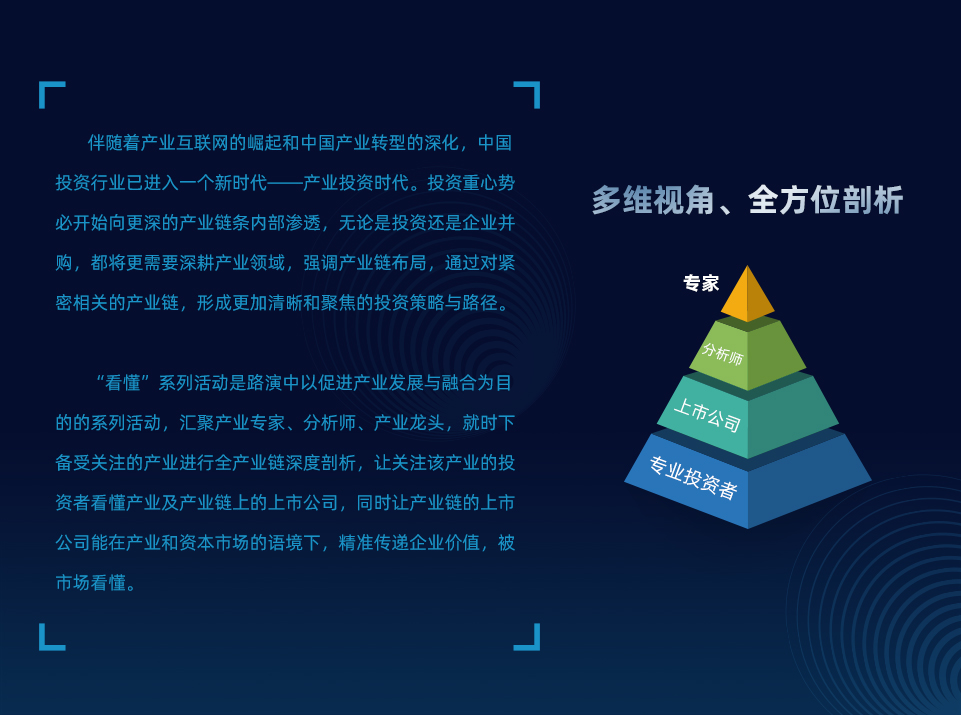 伴随着产业互联网的崛起和中国产业转型的深化，中国投资行业已进入一个新时代——产业投资时代。投资重心势必开始向更深的产业链条内部渗透，无论是投资还是企业并购，都将更需要深耕产业领域，强调产业链布局，通过对紧密相关的产业链，形成更加清晰和聚焦的投资策略与路径。

“看懂”系列活动是路演中以促进产业发展与融合为目的的系列活动，汇聚产业专家、分析师、产业龙头，就时下备受关注的产业进行全产业链深度剖析，让关注该产业的投资者看懂产业及产业链上的上市公司，同时让产业链的上市公司能在产业和资本市场的语境下，精准传递企业价值，被市场看懂。

多维视角、全方位剖析

专家

分析师

上市公司

专业投资者